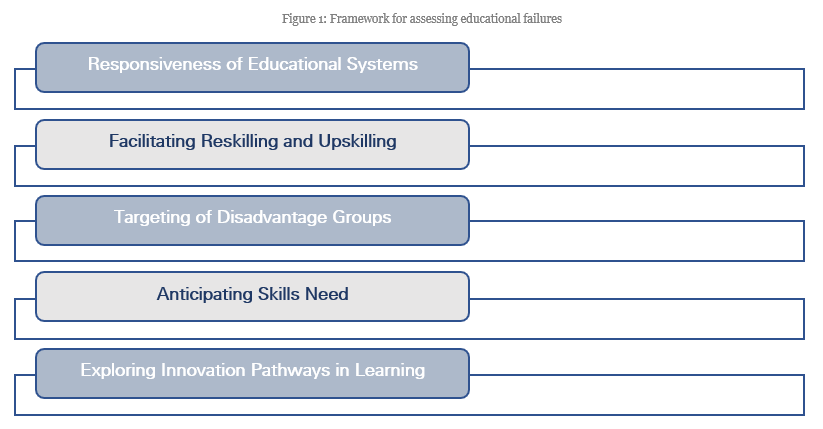 Figure 1: Framework for assessing educational failures

Responsiveness of Educational Systems

Facilitating Reskilling and Upskilling

Targeting of Disadvantage Groups

Anticipating Skills Need

Exploring Innovation Pathways in Learning